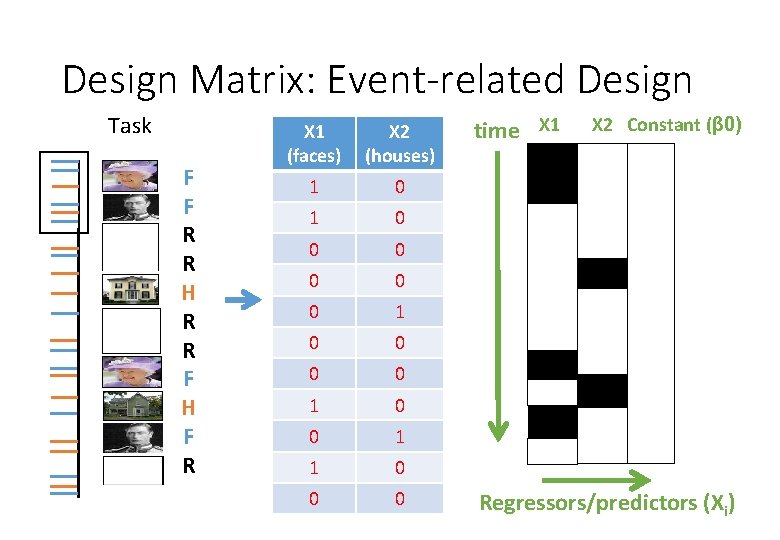 Design Matrix: Event-related Design

Task

F
F
R
R
H
R
R
F
H
F
R

| X1 (faces) | X2 (houses) |
|---|---|
| 1 | 0 |
| 1 | 0 |
| 0 | 0 |
| 0 | 0 |
| 0 | 1 |
| 0 | 0 |
| 0 | 0 |
| 1 | 0 |
| 0 | 1 |
| 1 | 0 |
| 0 | 0 |

time

X1 X2 Constant (β0)

Regressors/predictors ($X_i$)